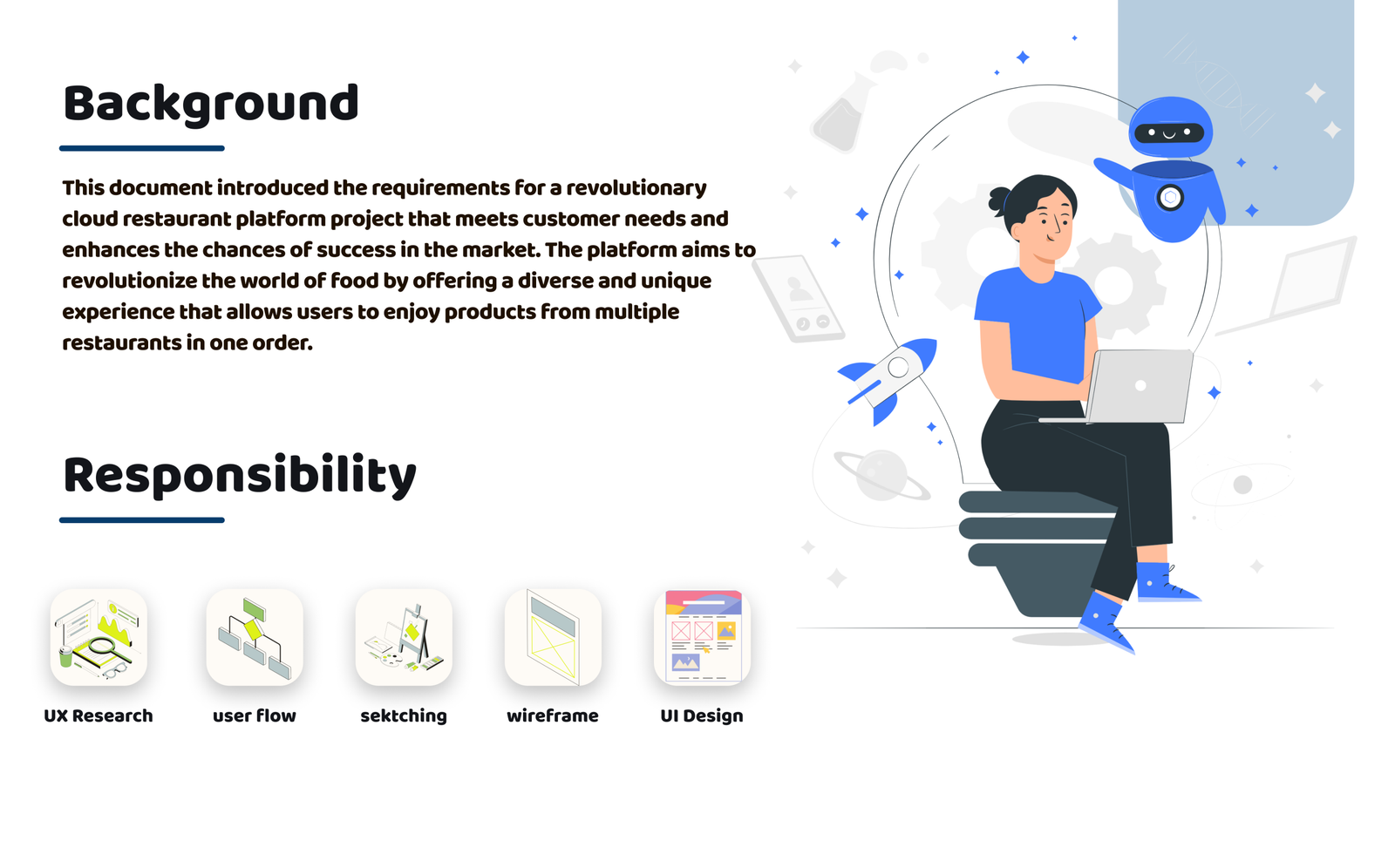 Background

This document introduced the requirements for a revolutionary cloud restaurant platform project that meets customer needs and enhances the chances of success in the market. The platform aims to revolutionize the world of food by offering a diverse and unique experience that allows users to enjoy products from multiple restaurants in one order.

Responsibility

UX Research

user flow

sektching

wireframe

UI Design